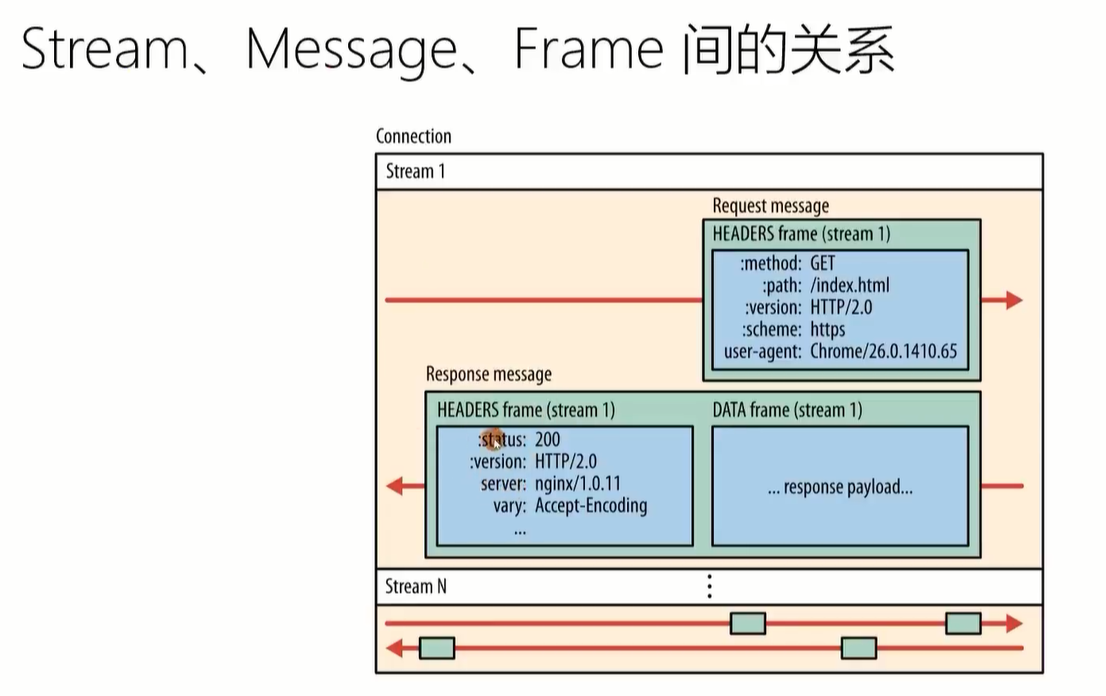 Stream、Message、Frame 间的关系

Connection

Stream 1

Request message

HEADERS frame (stream 1)

:method: GET
:path: /index.html
:version: HTTP/2.0
:scheme: https
user-agent: Chrome/26.0.1410.65

Response message

HEADERS frame (stream 1)

:status: 200
:version: HTTP/2.0
server: nginx/1.0.11
vary: Accept-Encoding
...

DATA frame (stream 1)

... response payload...

Stream N

⋮